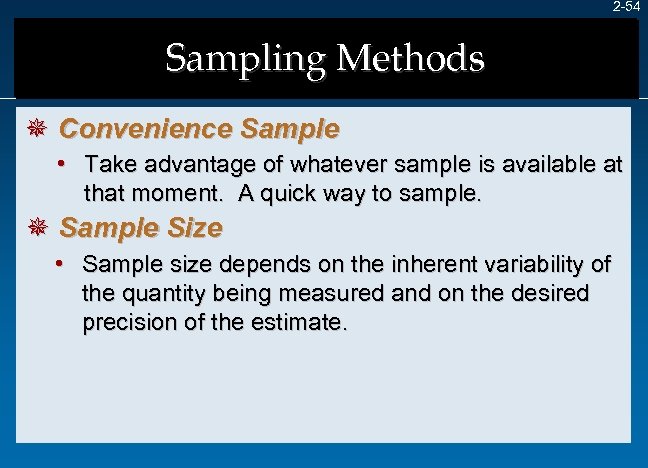 2-54

Sampling Methods

Convenience Sample

• Take advantage of whatever sample is available at that moment. A quick way to sample.

Sample Size

• Sample size depends on the inherent variability of the quantity being measured and on the desired precision of the estimate.